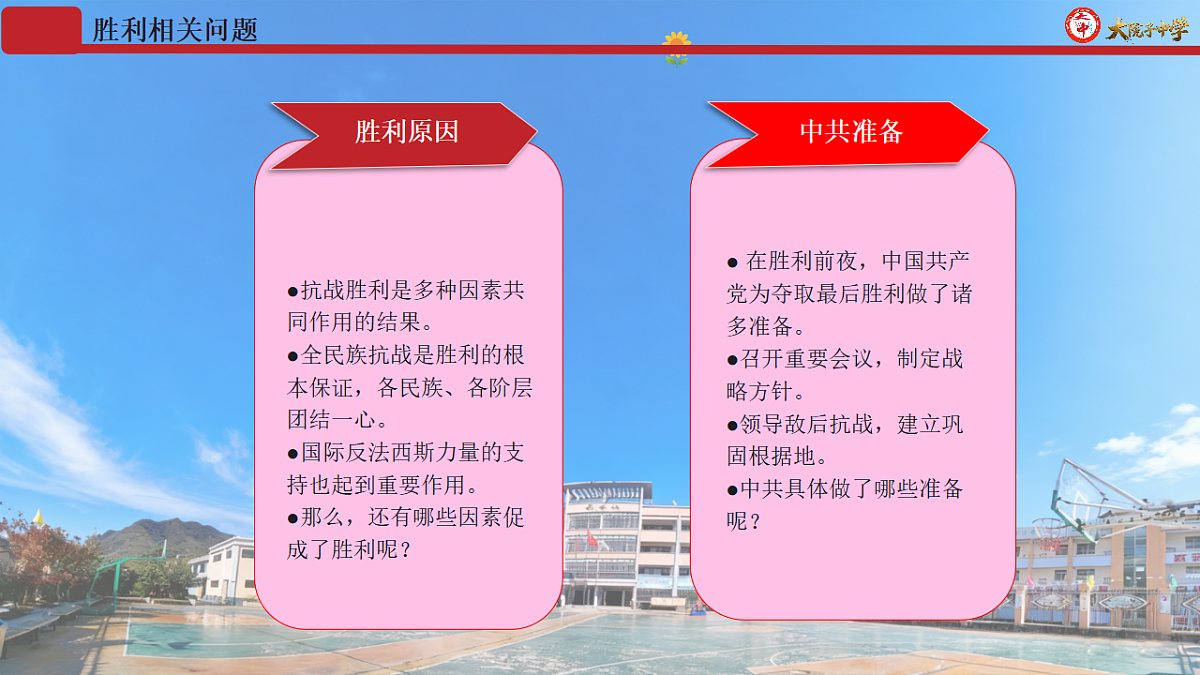 胜利相关问题

大院子中学

胜利原因

●抗战胜利是多种因素共同作用的结果。
●全民族抗战是胜利的根本保证，各民族、各阶层团结一心。
●国际反法西斯力量的支持也起到重要作用。
●那么，还有哪些因素促成了胜利呢？

中共准备

● 在胜利前夜，中国共产党为夺取最后胜利做了诸多准备。
●召开重要会议，制定战略方针。
●领导敌后抗战，建立巩固根据地。
●中共具体做了哪些准备呢？